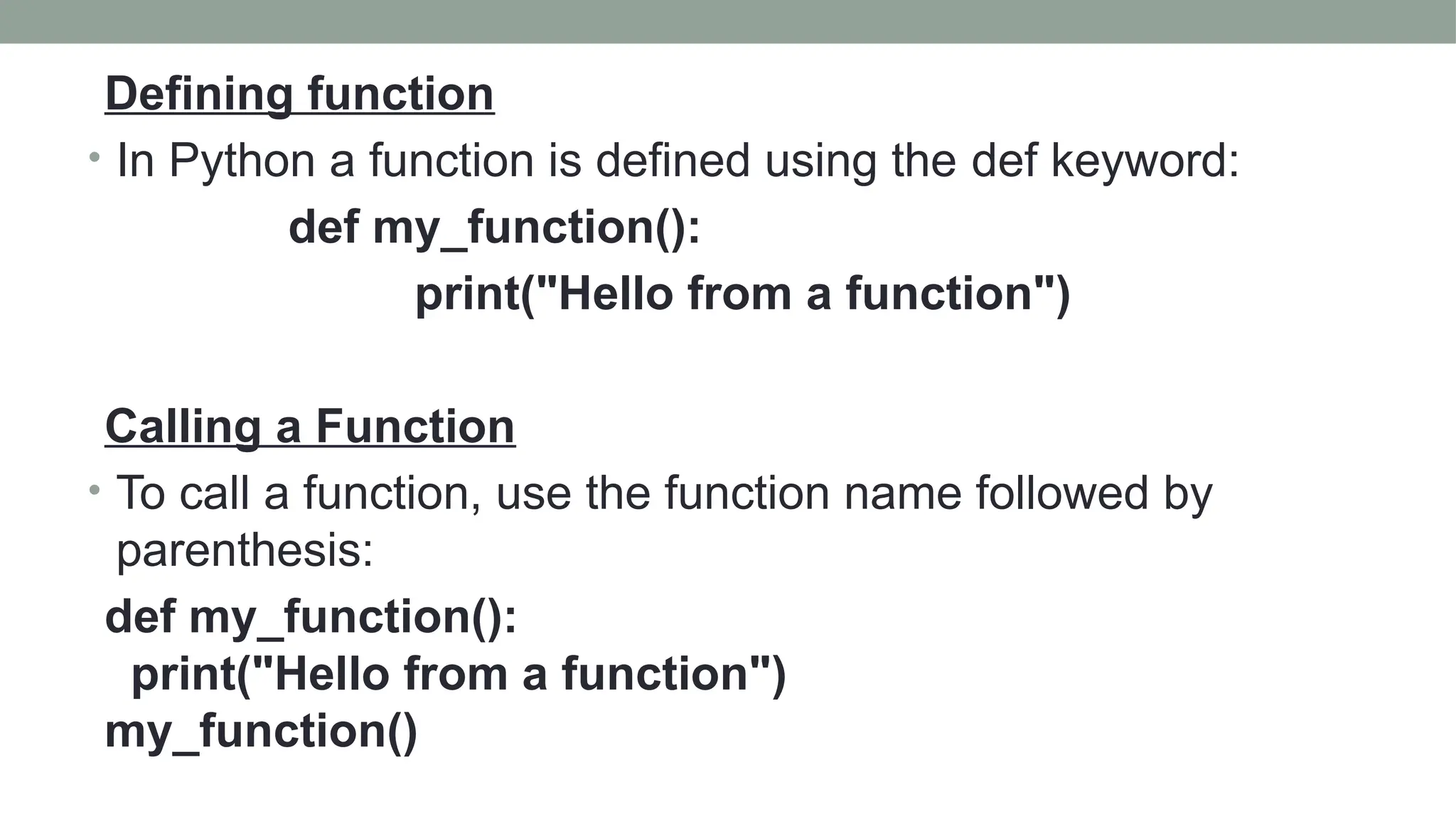 Defining function

• In Python a function is defined using the def keyword:

def my_function():
    print("Hello from a function")

Calling a Function

• To call a function, use the function name followed by parenthesis:

def my_function():
  print("Hello from a function")
my_function()